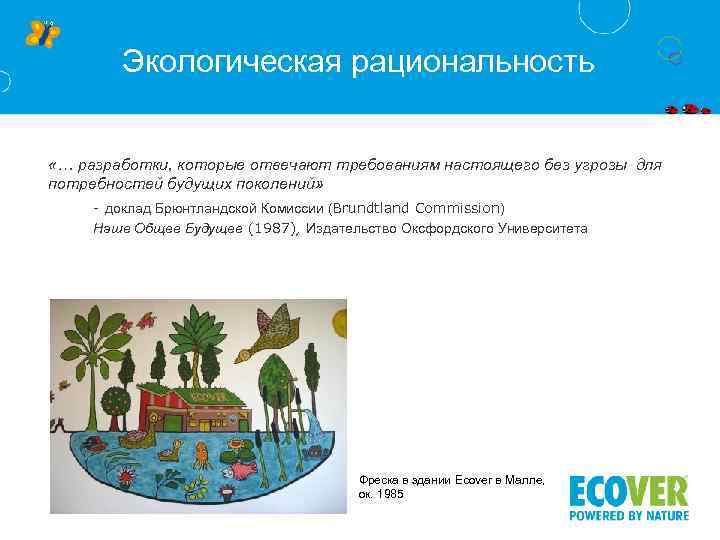 Экологическая рациональность

«… разработки, которые отвечают требованиям настоящего без угрозы для потребностей будущих поколений»

- доклад Брюнтландской Комиссии (Brundtland Commission)

Наше Общее Будущее (1987), Издательство Оксфордского Университета

ECOVER

Фреска в здании Ecover в Малле, ок. 1985

ECOVER
POWERED BY NATURE